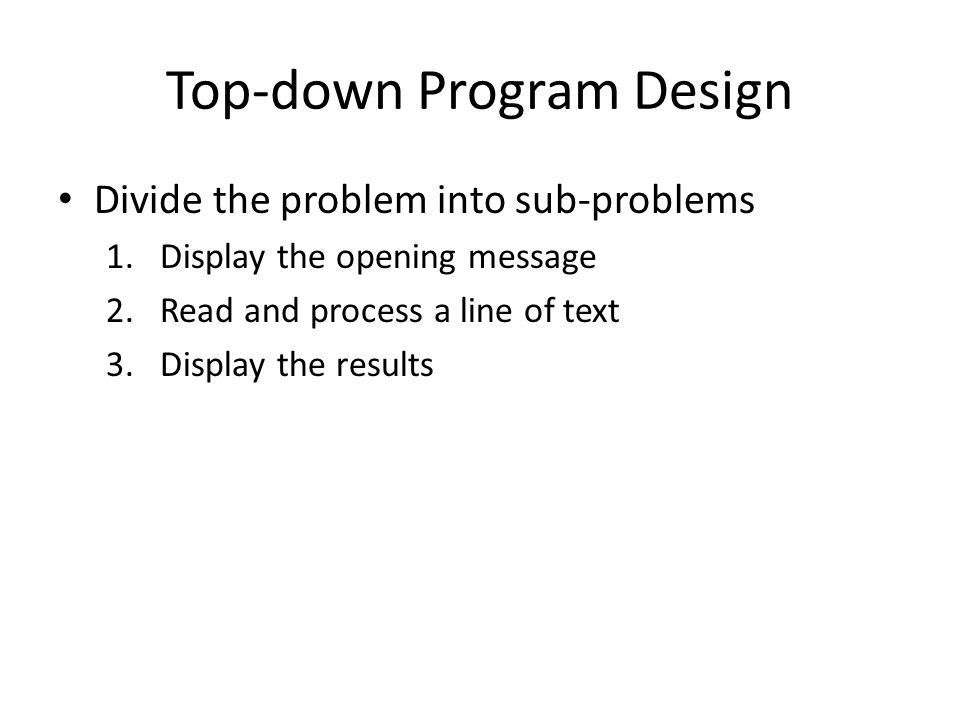 Top-down Program Design

• Divide the problem into sub-problems
1. Display the opening message
2. Read and process a line of text
3. Display the results